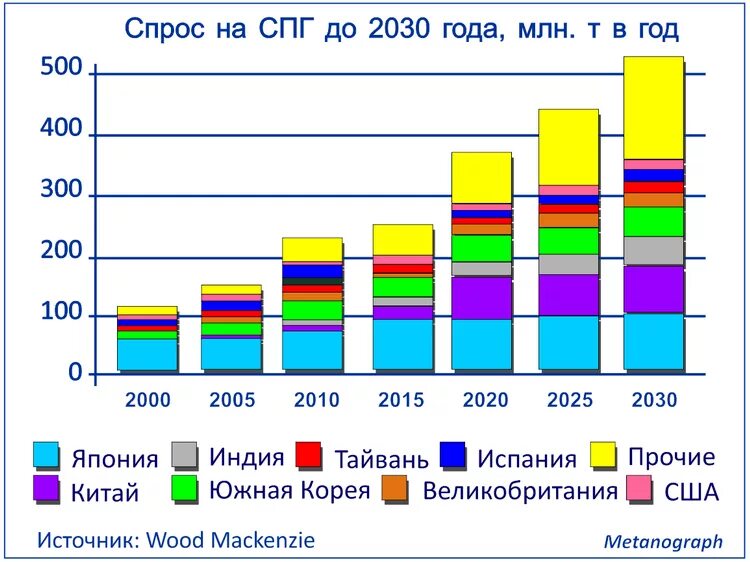 Спрос на СПГ до 2030 года, млн. т в год

500
400
300
200
100
0

2000 2005 2010 2015 2020 2025 2030

Япония
Индия
Тайвань
Испания
Прочие
Китай
Южная Корея
Великобритания
США

Источник: Wood Mackenzie

Metanograph